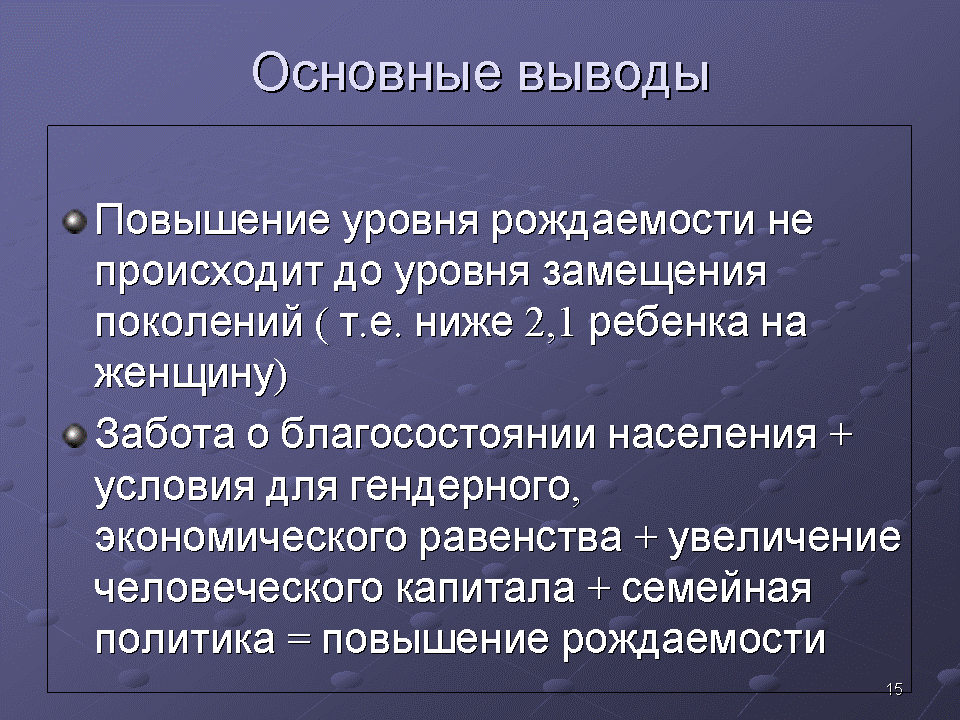 Основные выводы

Повышение уровня рождаемости не происходит до уровня замещения поколений ( т.е. ниже 2,1 ребенка на женщину)

Забота о благосостоянии населения + условия для гендерного, экономического равенства + увеличение человеческого капитала + семейная политика = повышение рождаемости

15